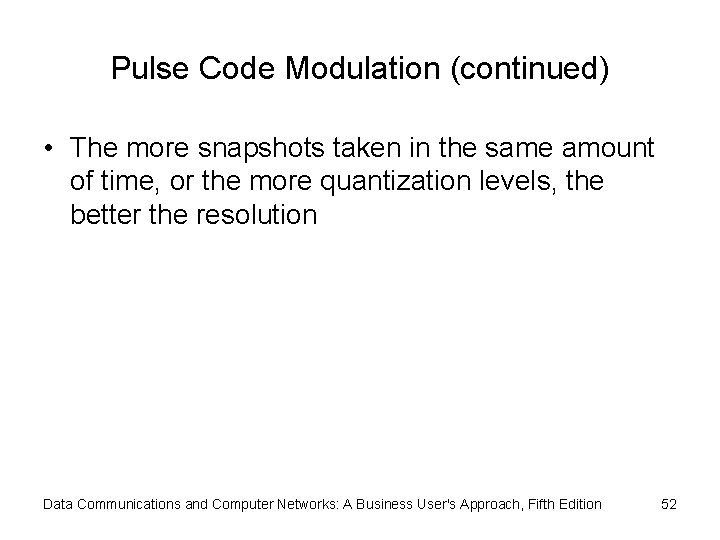 Pulse Code Modulation (continued)

• The more snapshots taken in the same amount of time, or the more quantization levels, the better the resolution

Data Communications and Computer Networks: A Business User's Approach, Fifth Edition 52